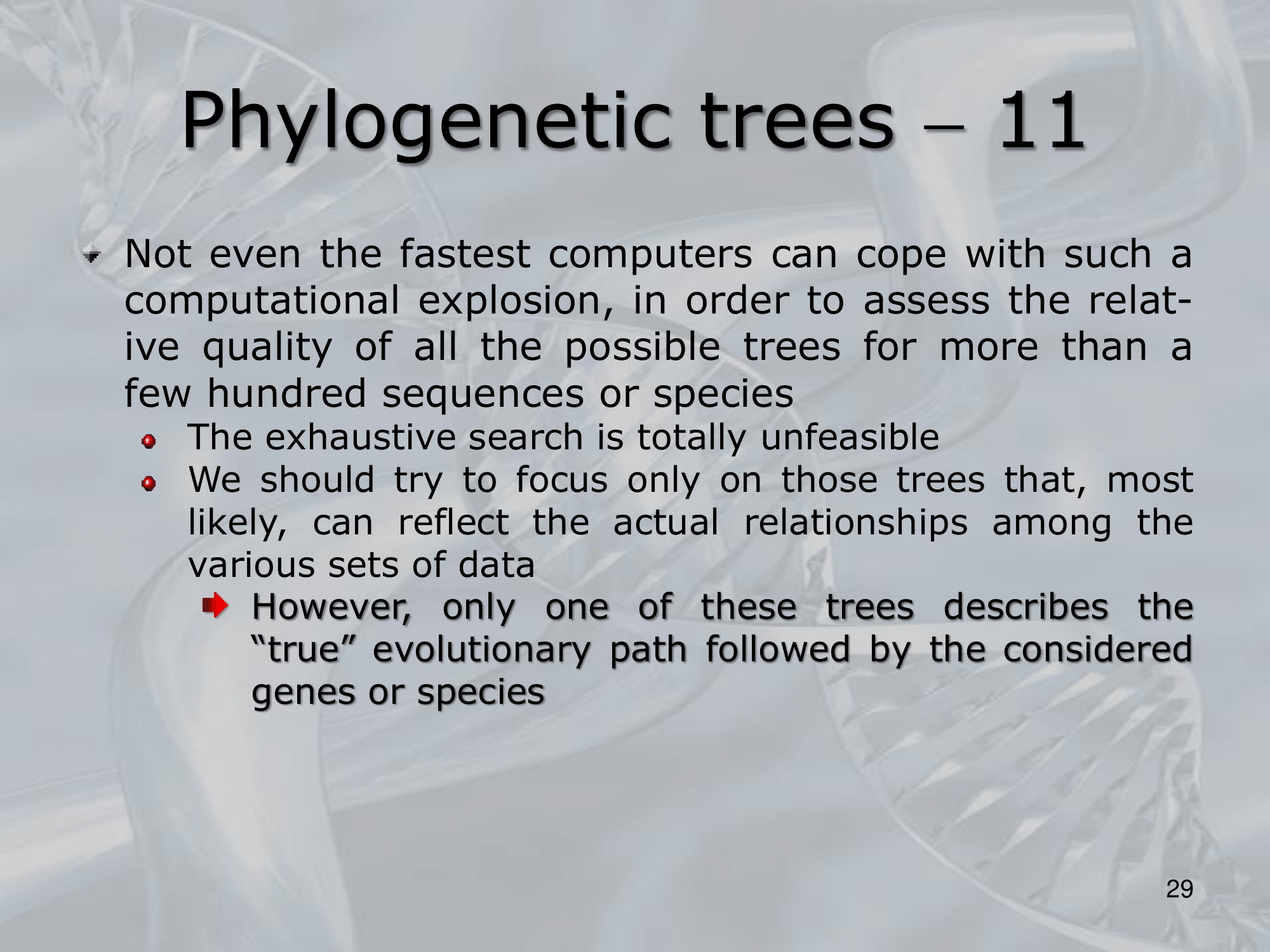 Phylogenetic trees – 11

Not even the fastest computers can cope with such a computational explosion, in order to assess the relative quality of all the possible trees for more than a few hundred sequences or species

The exhaustive search is totally unfeasible

We should try to focus only on those trees that, most likely, can reflect the actual relationships among the various sets of data

However, only one of these trees describes the “true” evolutionary path followed by the considered genes or species

29